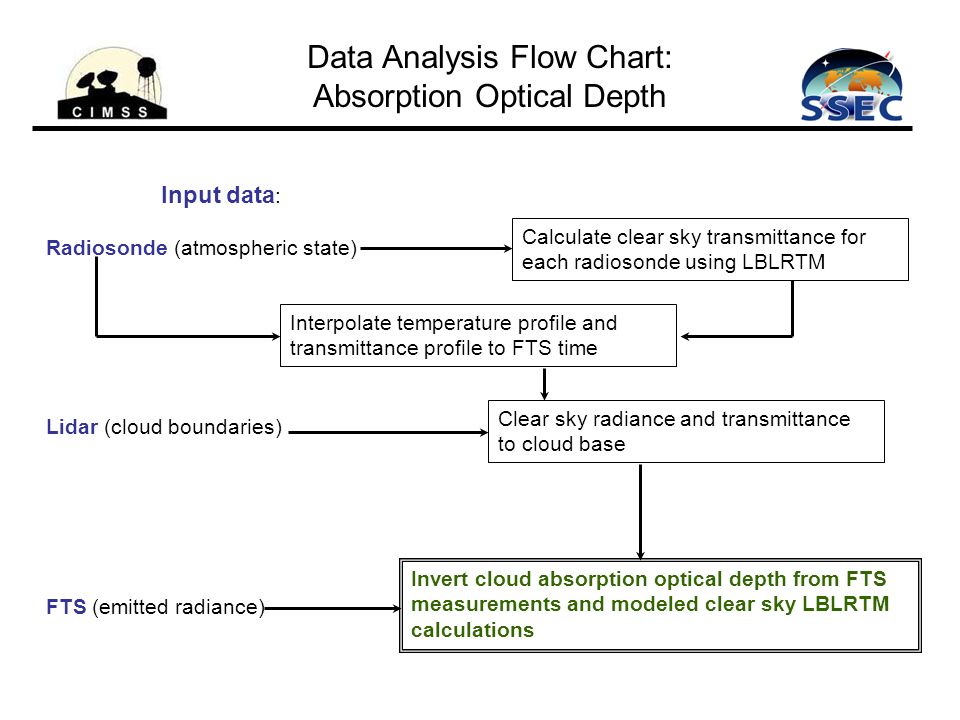 CIMSS

Data Analysis Flow Chart: Absorption Optical Depth

SSEC

Input data:

Radiosonde (atmospheric state)

Calculate clear sky transmittance for each radiosonde using LBLRTM

Interpolate temperature profile and transmittance profile to FTS time

Lidar (cloud boundaries)

Clear sky radiance and transmittance to cloud base

FTS (emitted radiance)

Invert cloud absorption optical depth from FTS measurements and modeled clear sky LBLRTM calculations